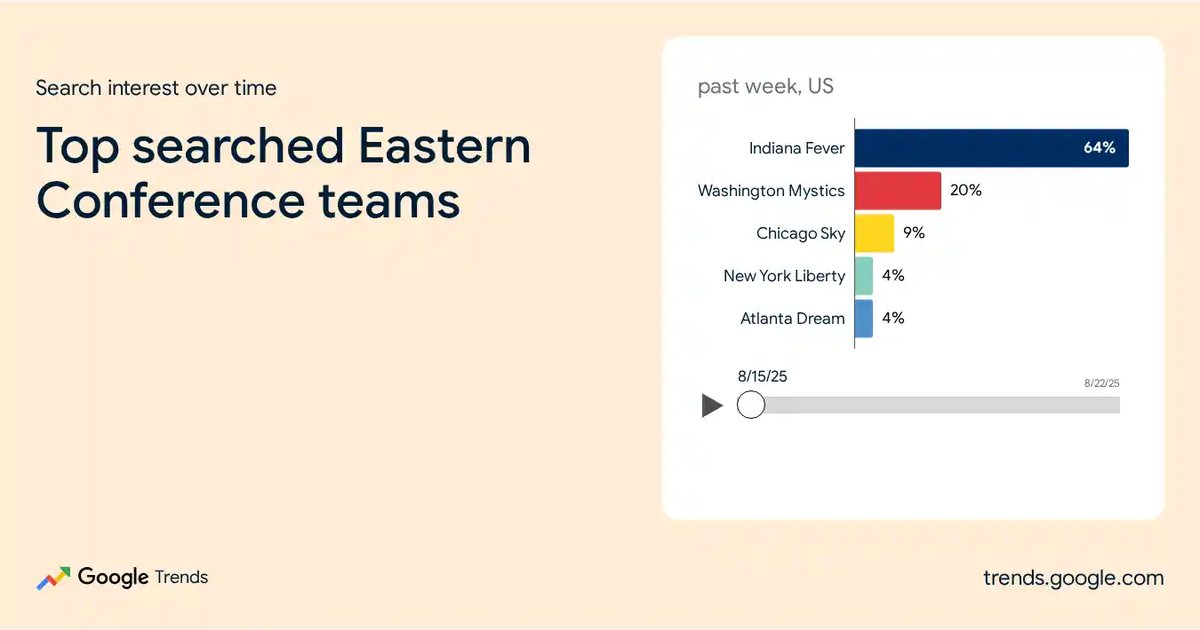 Search interest over time

Top searched Eastern Conference teams

past week, US

Indiana Fever 64%
Washington Mystics 20%
Chicago Sky 9%
New York Liberty 4%
Atlanta Dream 4%

8/15/25
8/22/25

Google Trends

trends.google.com